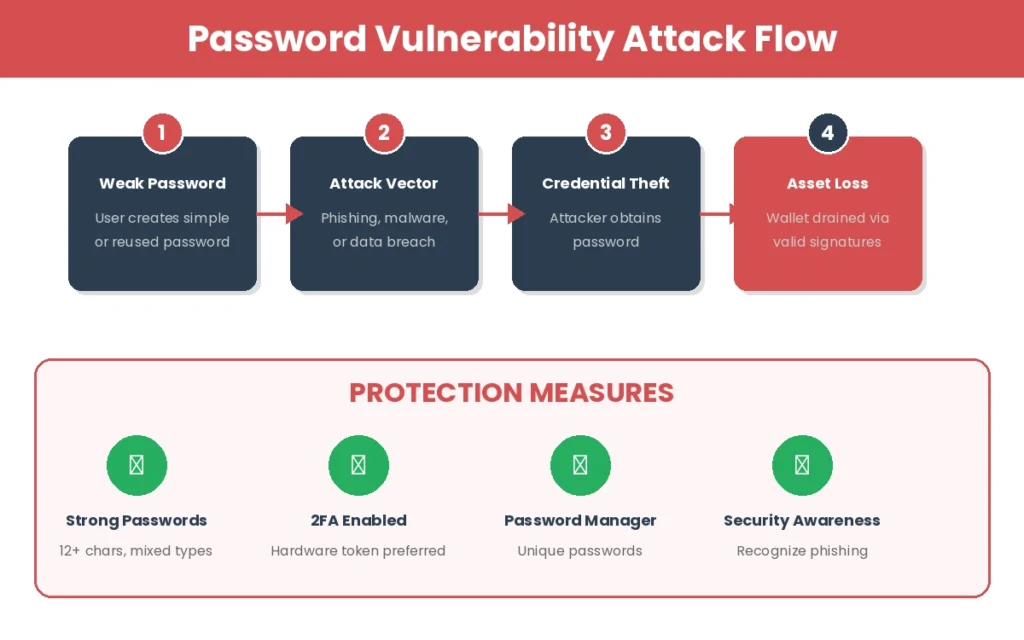 Password Vulnerability Attack Flow

1
Weak Password
User creates simple or reused password

2
Attack Vector
Phishing, malware, or data breach

3
Credential Theft
Attacker obtains password

4
Asset Loss
Wallet drained via valid signatures

PROTECTION MEASURES

Strong Passwords
12+ chars, mixed types

2FA Enabled
Hardware token preferred

Password Manager
Unique passwords

Security Awareness
Recognize phishing